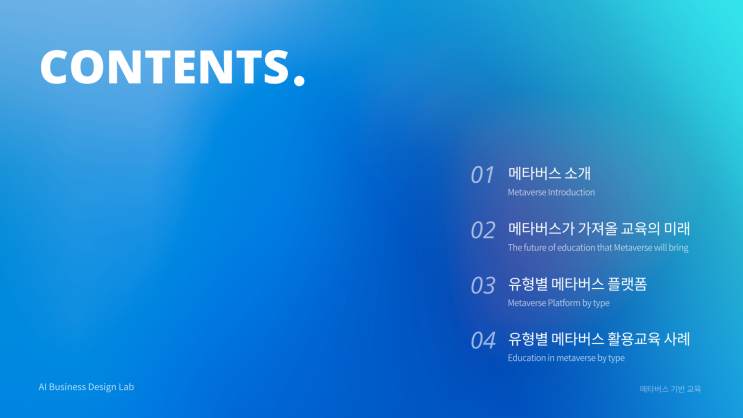 CONTENTS.

01 메타버스 소개
Metaverse Introduction

02 메타버스가 가져올 교육의 미래
The future of education that Metaverse will bring

03 유형별 메타버스 플랫폼
Metaverse Platform by type

04 유형별 메타버스 활용교육 사례
Education in metaverse by type

AI Business Design Lab

메타버스 기반 교육